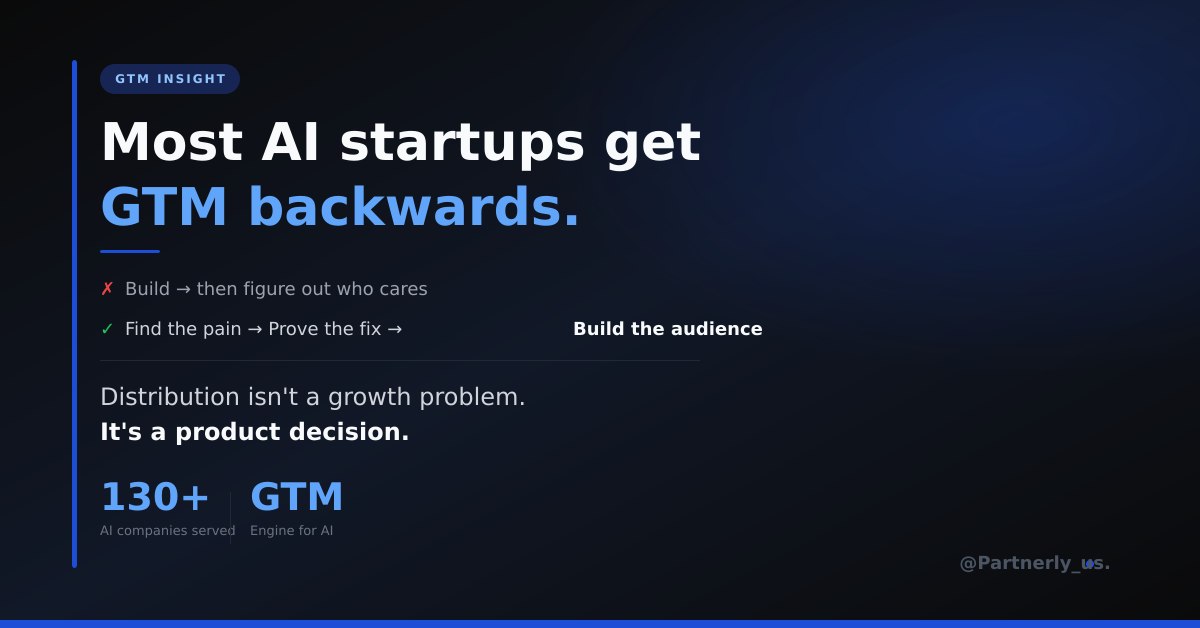 GTM INSIGHT

Most AI startups get GTM backwards.

✗ Build → then figure out who cares

✓ Find the pain → Prove the fix → Build the audience

Distribution isn't a growth problem.
It's a product decision.

130+
AI companies served

GTM
Engine for AI

@Partnerly_us.